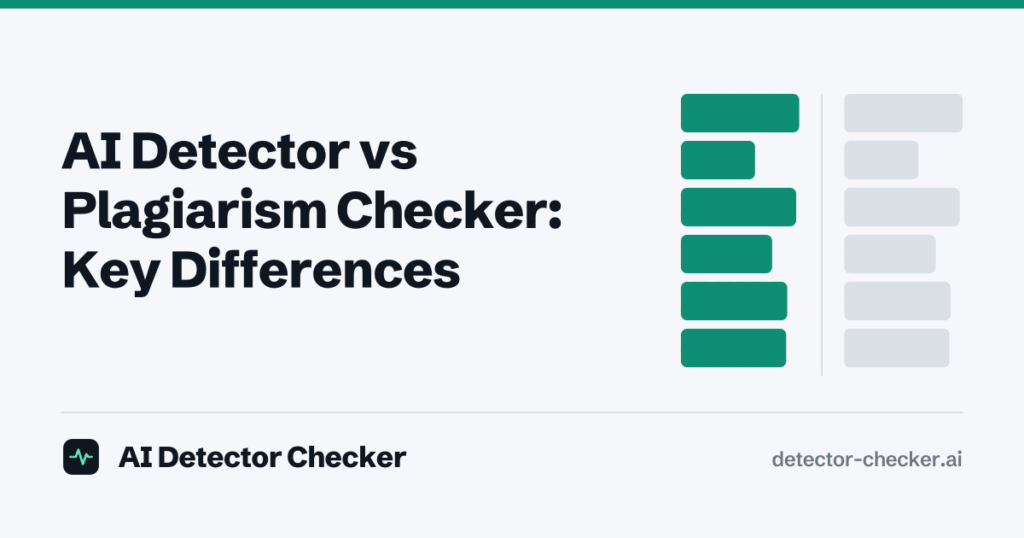 AI Detector vs Plagiarism Checker: Key Differences

AI Detector Checker

detector-checker.ai